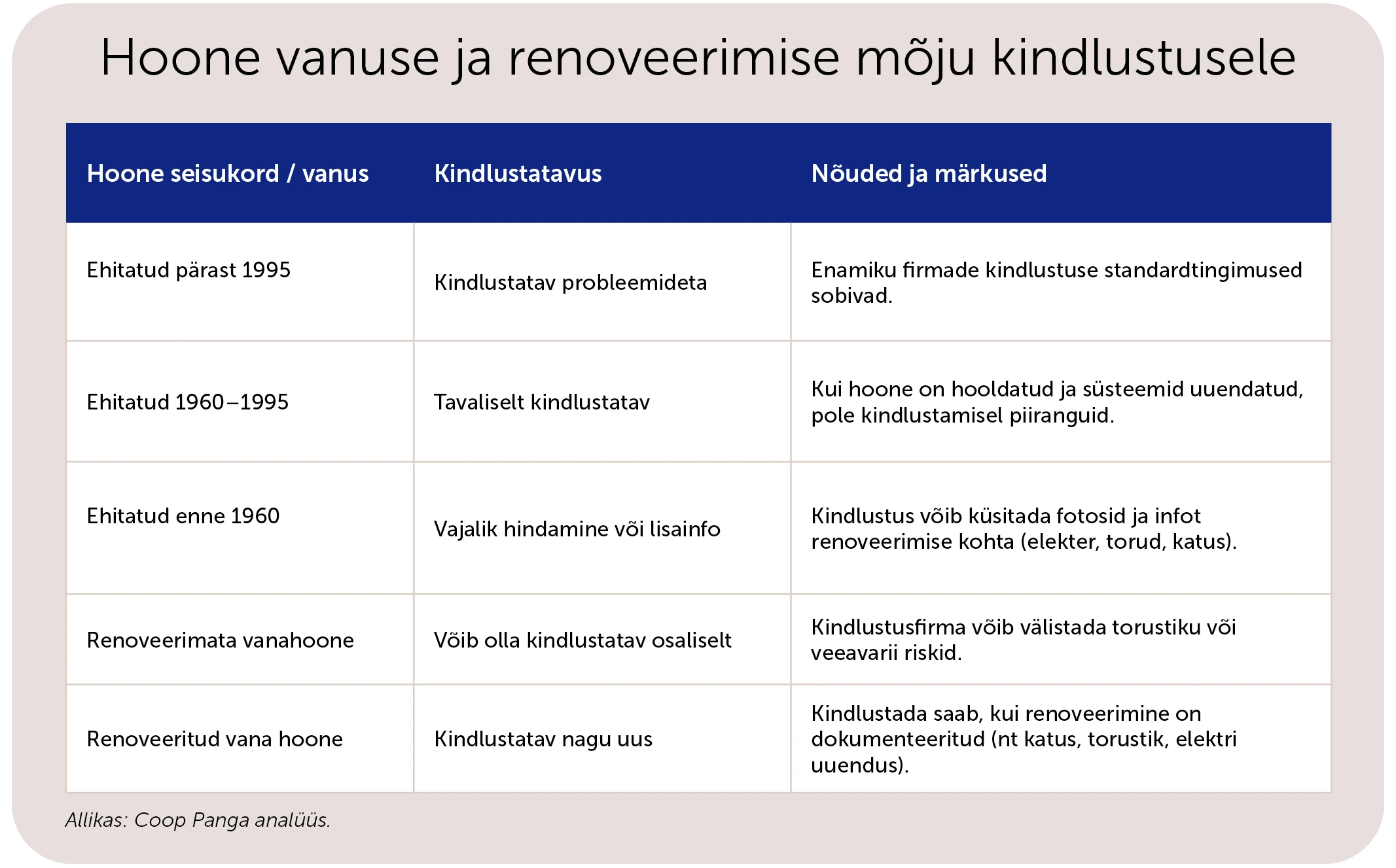 Hoone vanuse ja renoveerimise mõju kindlustusele

| Hoone seisukord / vanus | Kindlustatavus | Nõuded ja märkused |
|---|---|---|
| Ehitatud pärast 1995 | Kindlustatav probleemideta | Enamiku firmade kindlustuse standardtingimused sobivad. |
| Ehitatud 1960–1995 | Tavaliselt kindlustatav | Kui hoone on hooldatud ja süsteemid uuendatud, pole kindlustamisel piiranguid. |
| Ehitatud enne 1960 | Vajalik hindamine või lisainfo | Kindlustus võib küsitada fotosid ja infot renoveerimise kohta (elekter, torud, katus). |
| Renoveerimata vanahoone | Võib olla kindlustatav osaliselt | Kindlustusfirma võib välistada torustiku või veeavarii riskid. |
| Renoveeritud vana hoone | Kindlustatav nagu uus | Kindlustada saab, kui renoveerimine on dokumenteeritud (nt katus, torustik, elektri uuendus). |

Allikas: Coop Panga analüüs.